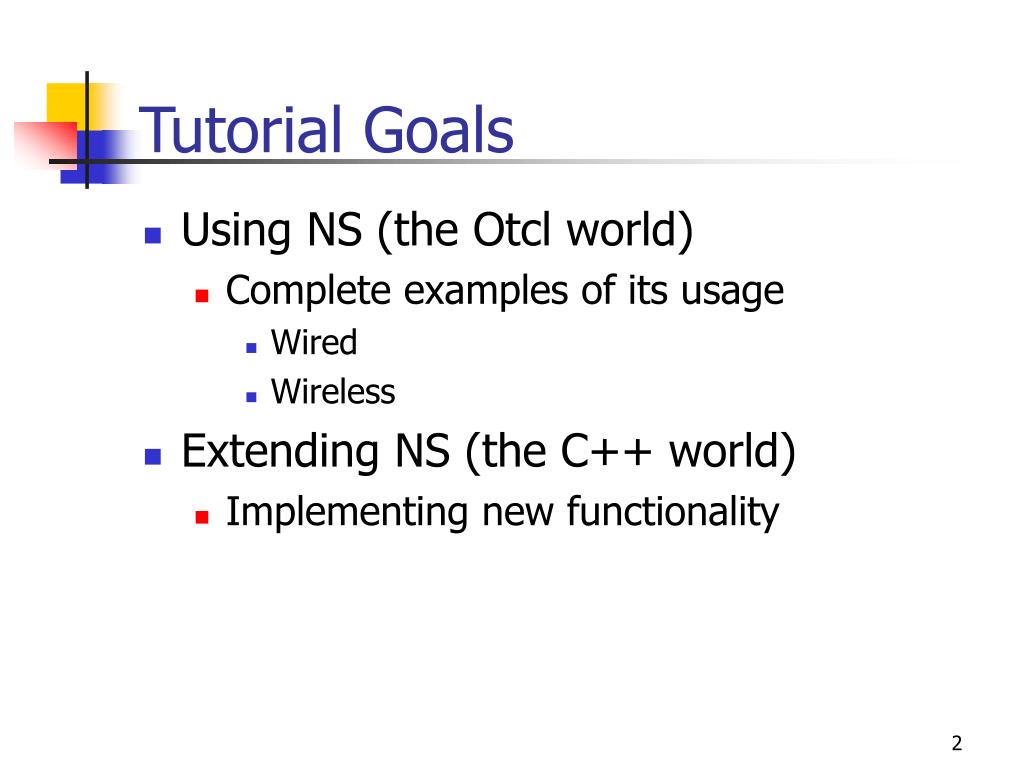 Tutorial Goals

Using NS (the Otcl world)

Complete examples of its usage

Wired

Wireless

Extending NS (the C++ world)

Implementing new functionality

2